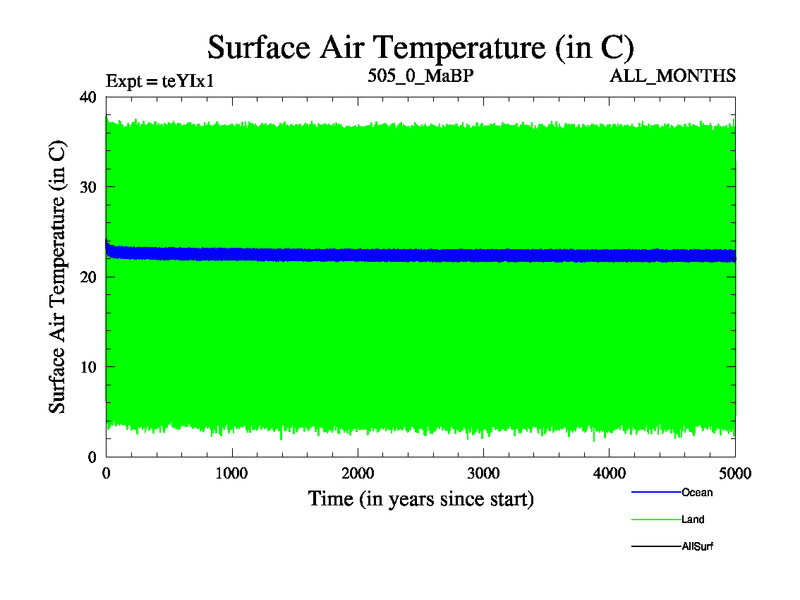 Surface Air Temperature (in C)

Expt = teYIx1

505_0_MaBP

ALL_MONTHS

Surface Air Temperature (in C)

40

30

20

10

0

0

1000

2000

3000

4000

5000

Time (in years since start)

Ocean

Land

AllSurf